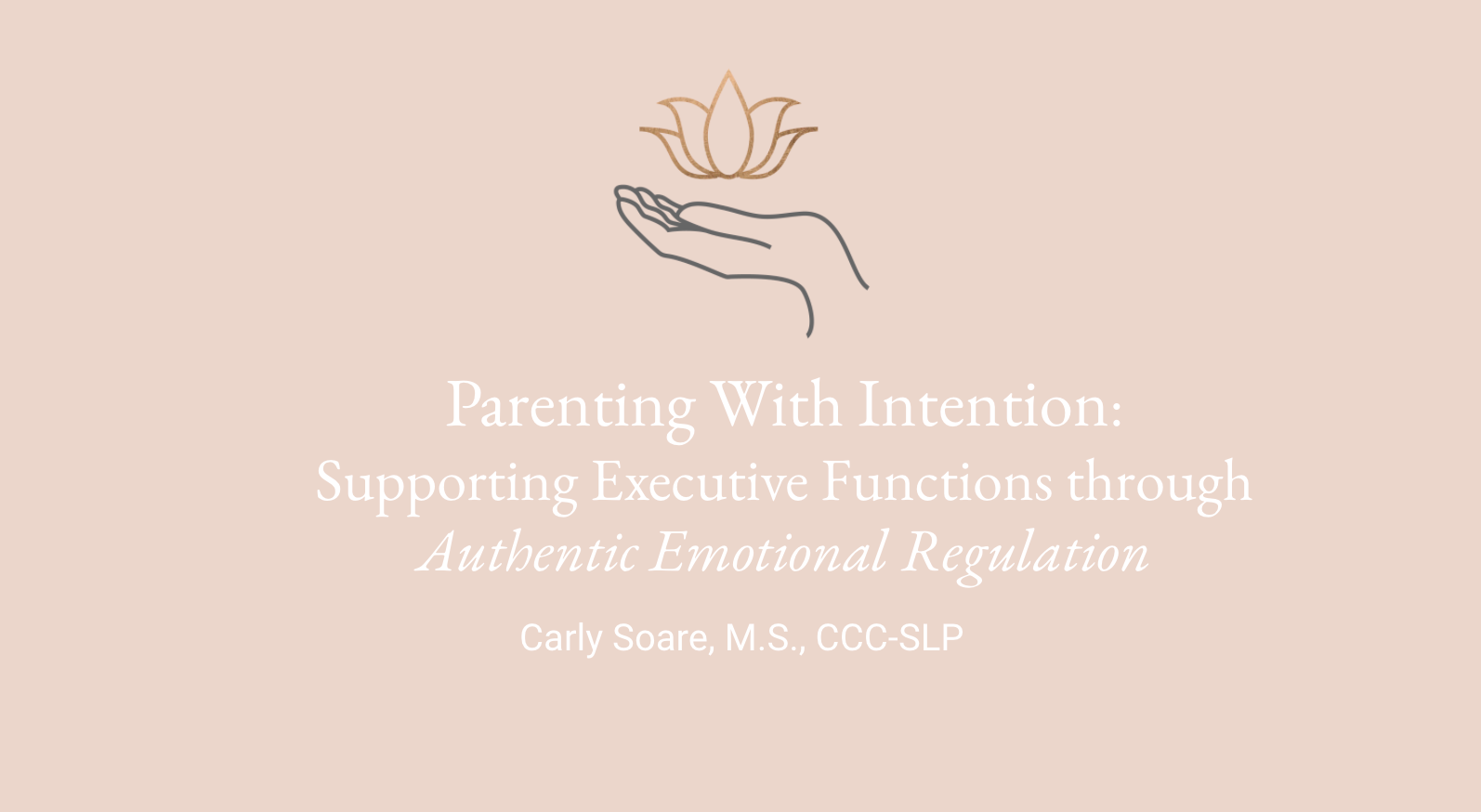 Parenting With Intention:
Supporting Executive Functions through
Authentic Emotional Regulation

Carly Soare, M.S., CCC-SLP